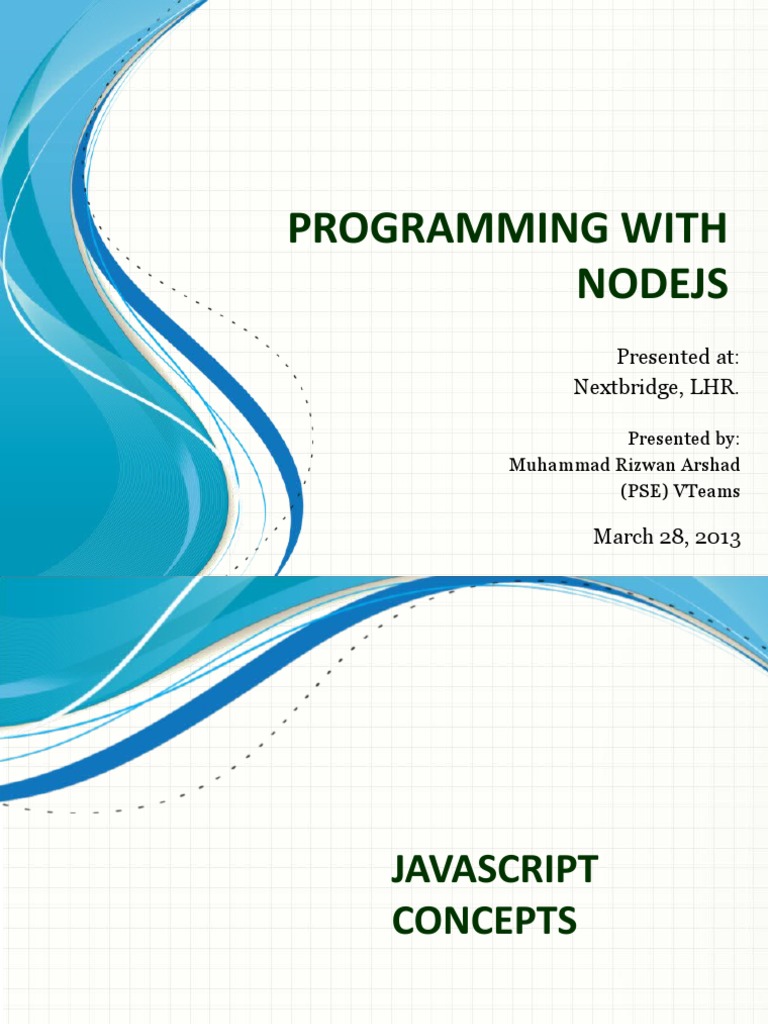 PROGRAMMING WITH NODEJS

Presented at:
Nextbridge, LHR.

Presented by:
Muhammad Rizwan Arshad
(PSE) VTeams

March 28, 2013

JAVASCRIPT CONCEPTS